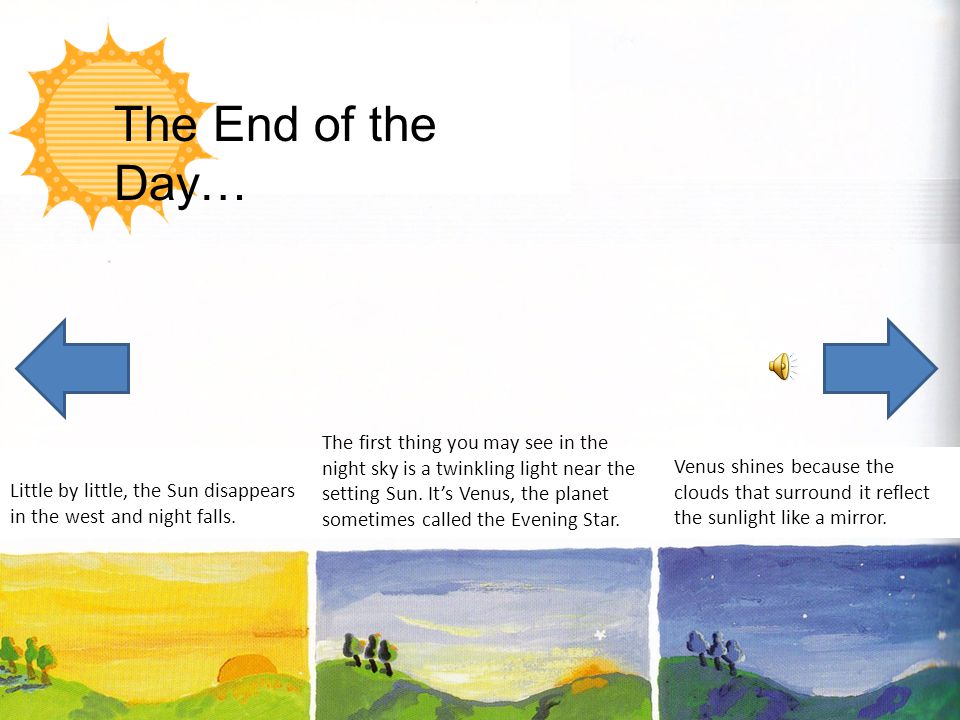 The End of the Day…

Little by little, the Sun disappears in the west and night falls.

The first thing you may see in the night sky is a twinkling light near the setting Sun. It's Venus, the planet sometimes called the Evening Star.

Venus shines because the clouds that surround it reflect the sunlight like a mirror.